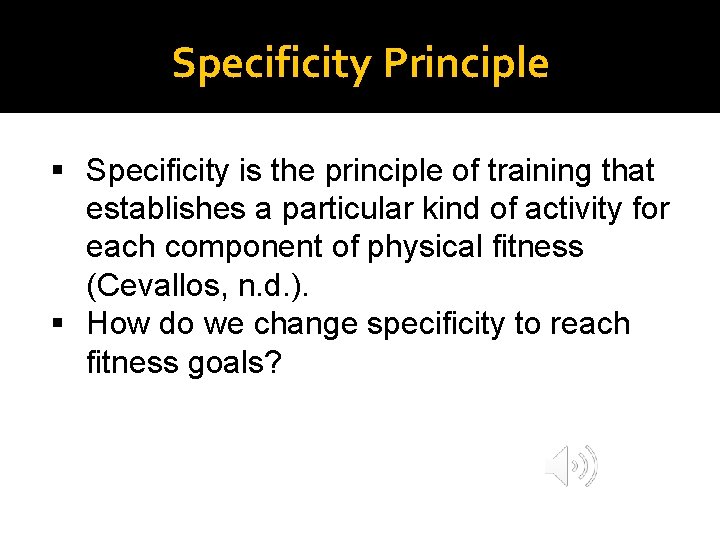 Specificity Principle

▪ Specificity is the principle of training that establishes a particular kind of activity for each component of physical fitness (Cevallos, n.d.).
▪ How do we change specificity to reach fitness goals?